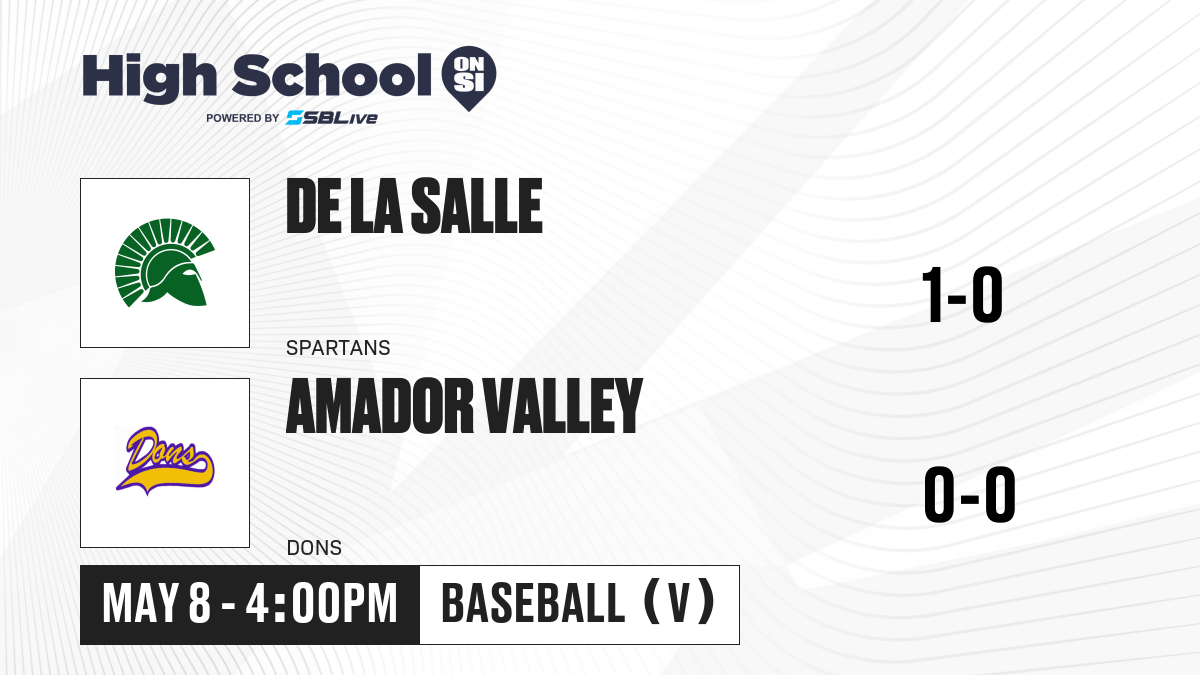 High School ON SI
POWERED BY SBLive

DE LA SALLE
SPARTANS
1-0

Dons
AMADOR VALLEY
DONS
0-0

MAY 8 - 4:00PM
BASEBALL (V)